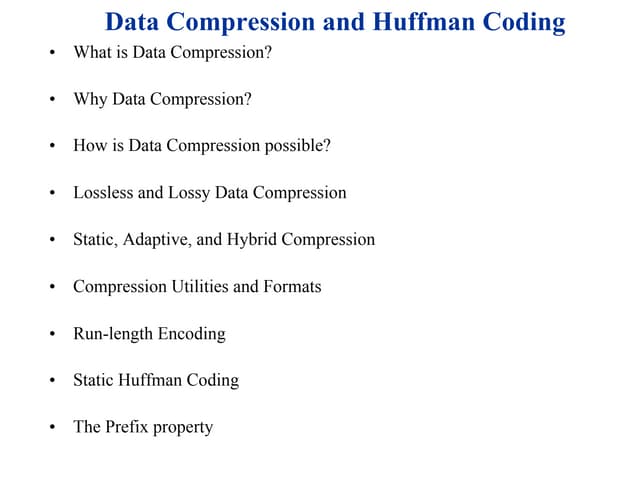 Data Compression and Huffman Coding

• What is Data Compression?

• Why Data Compression?

• How is Data Compression possible?

• Lossless and Lossy Data Compression

• Static, Adaptive, and Hybrid Compression

• Compression Utilities and Formats

• Run-length Encoding

• Static Huffman Coding

• The Prefix property